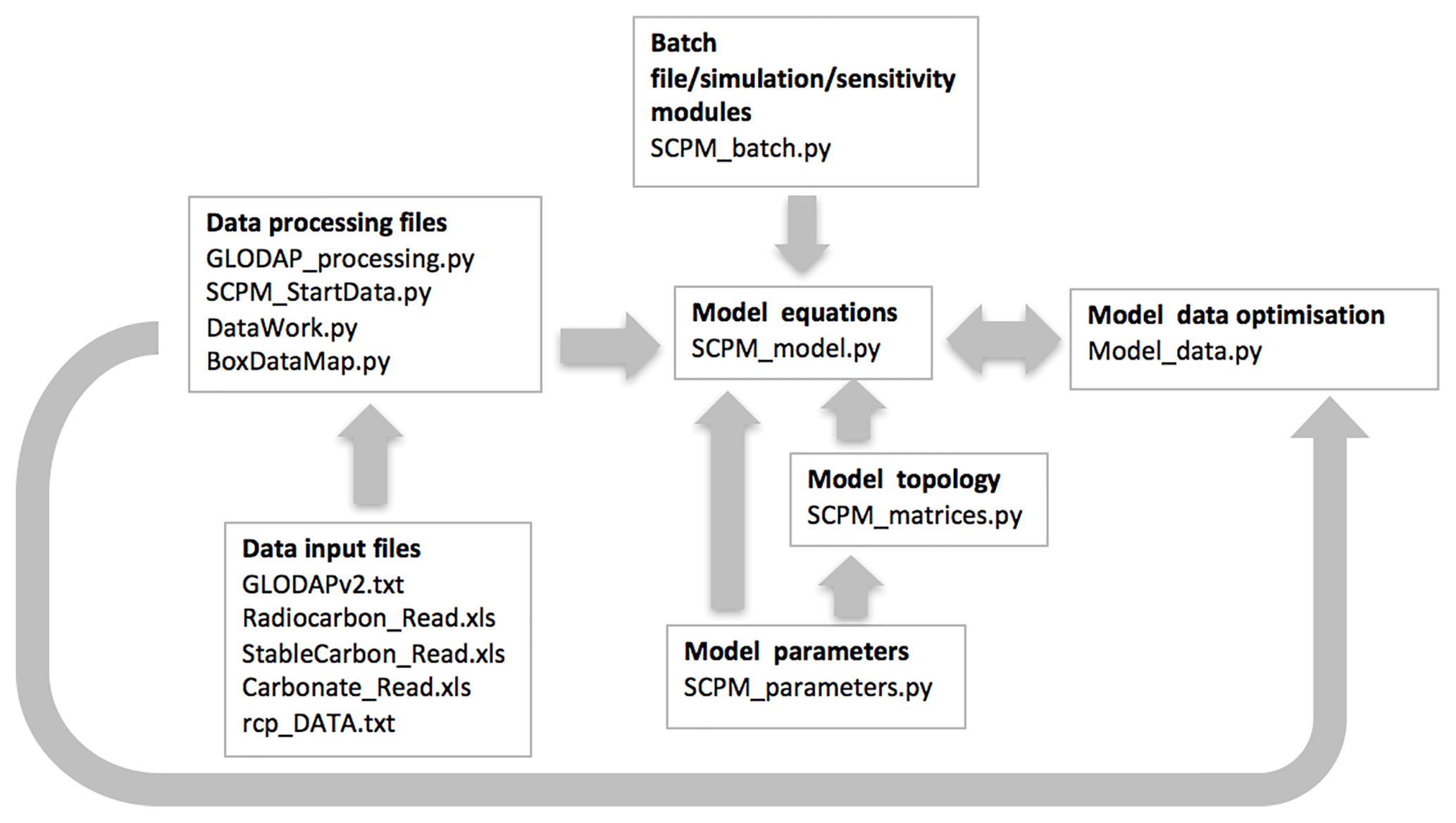 Batch file/simulation/sensitivity modules
SCPM_batch.py

Data processing files
GLODAP_processing.py
SCPM_StartData.py
DataWork.py
BoxDataMap.py

Model equations
SCPM_model.py

Model data optimisation
Model_data.py

Model topology
SCPM_matrices.py

Data input files
GLODAPv2.txt
Radiocarbon_Read.xls
StableCarbon_Read.xls
Carbonate_Read.xls
rcp_DATA.txt

Model parameters
SCPM_parameters.py